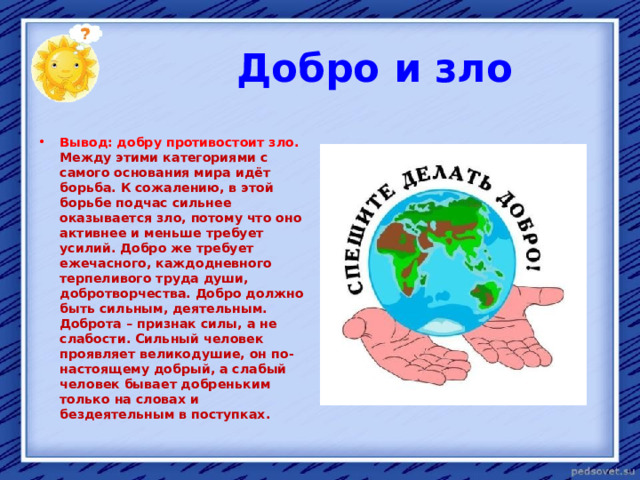 ?

Добро и зло

• Вывод: добру противостоит зло. Между этими категориями с самого основания мира идёт борьба. К сожалению, в этой борьбе подчас сильнее оказывается зло, потому что оно активнее и меньше требует усилий. Добро же требует ежечасного, каждодневного терпеливого труда души, добротворчества. Добро должно быть сильным, деятельным. Доброта – признак силы, а не слабости. Сильный человек проявляет великодушие, он по-настоящему добрый, а слабый человек бывает добреньким только на словах и бездеятельным в поступках.

СПЕШИТЕ ДЕЛАТЬ ДОБРО!

pedsovet.su